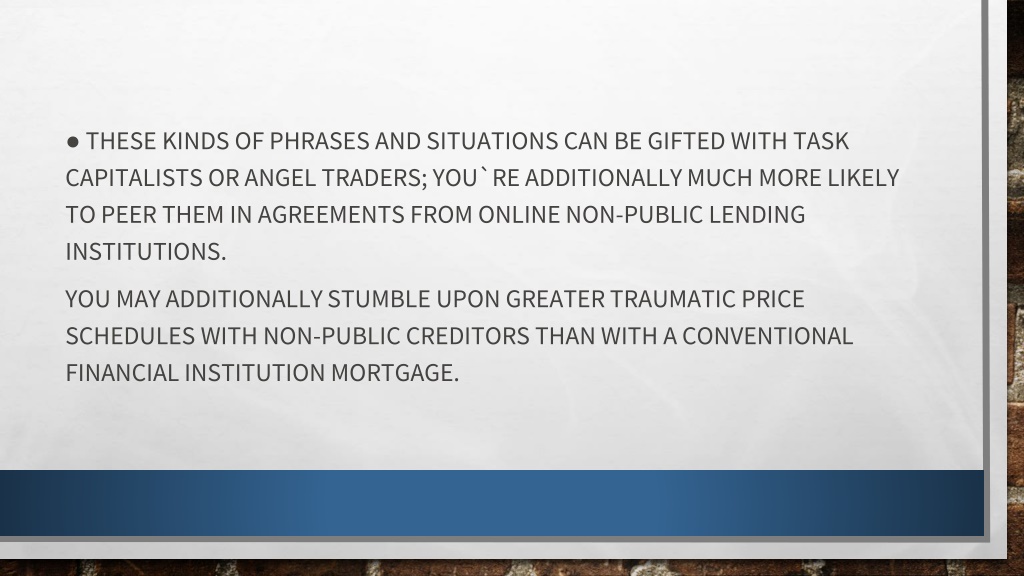 ● THESE KINDS OF PHRASES AND SITUATIONS CAN BE GIFTED WITH TASK CAPITALISTS OR ANGEL TRADERS; YOU`RE ADDITIONALLY MUCH MORE LIKELY TO PEER THEM IN AGREEMENTS FROM ONLINE NON-PUBLIC LENDING INSTITUTIONS.

YOU MAY ADDITIONALLY STUMBLE UPON GREATER TRAUMATIC PRICE SCHEDULES WITH NON-PUBLIC CREDITORS THAN WITH A CONVENTIONAL FINANCIAL INSTITUTION MORTGAGE.